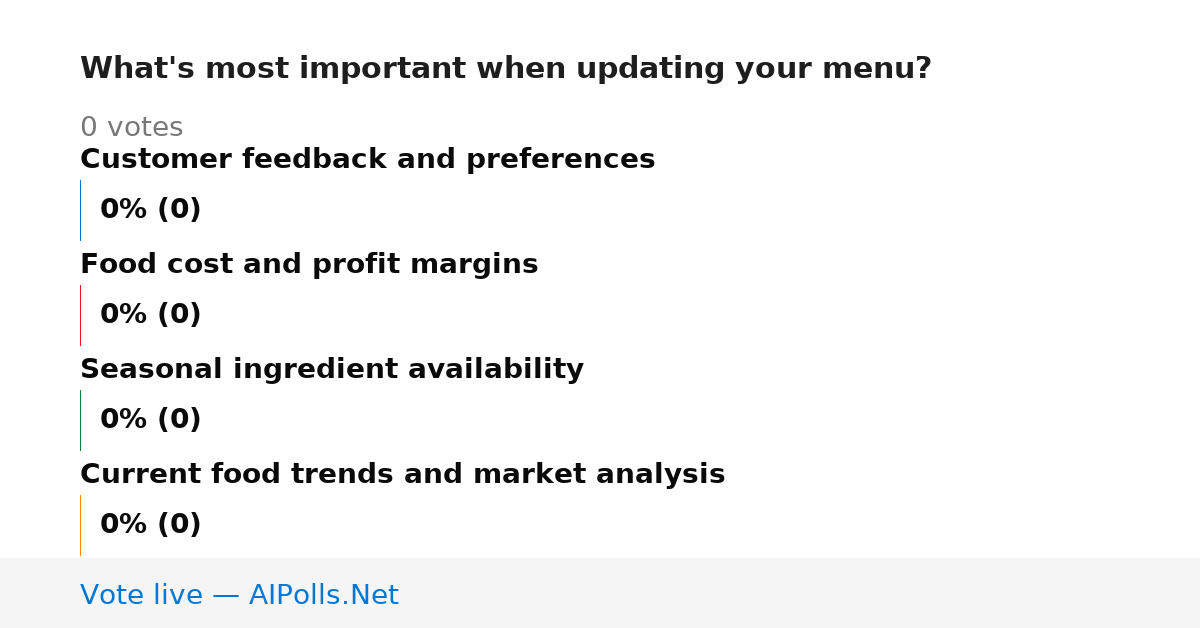 What's most important when updating your menu?

0 votes

Customer feedback and preferences

0% (0)

Food cost and profit margins

0% (0)

Seasonal ingredient availability

0% (0)

Current food trends and market analysis

0% (0)

Vote live — AIPolls.Net